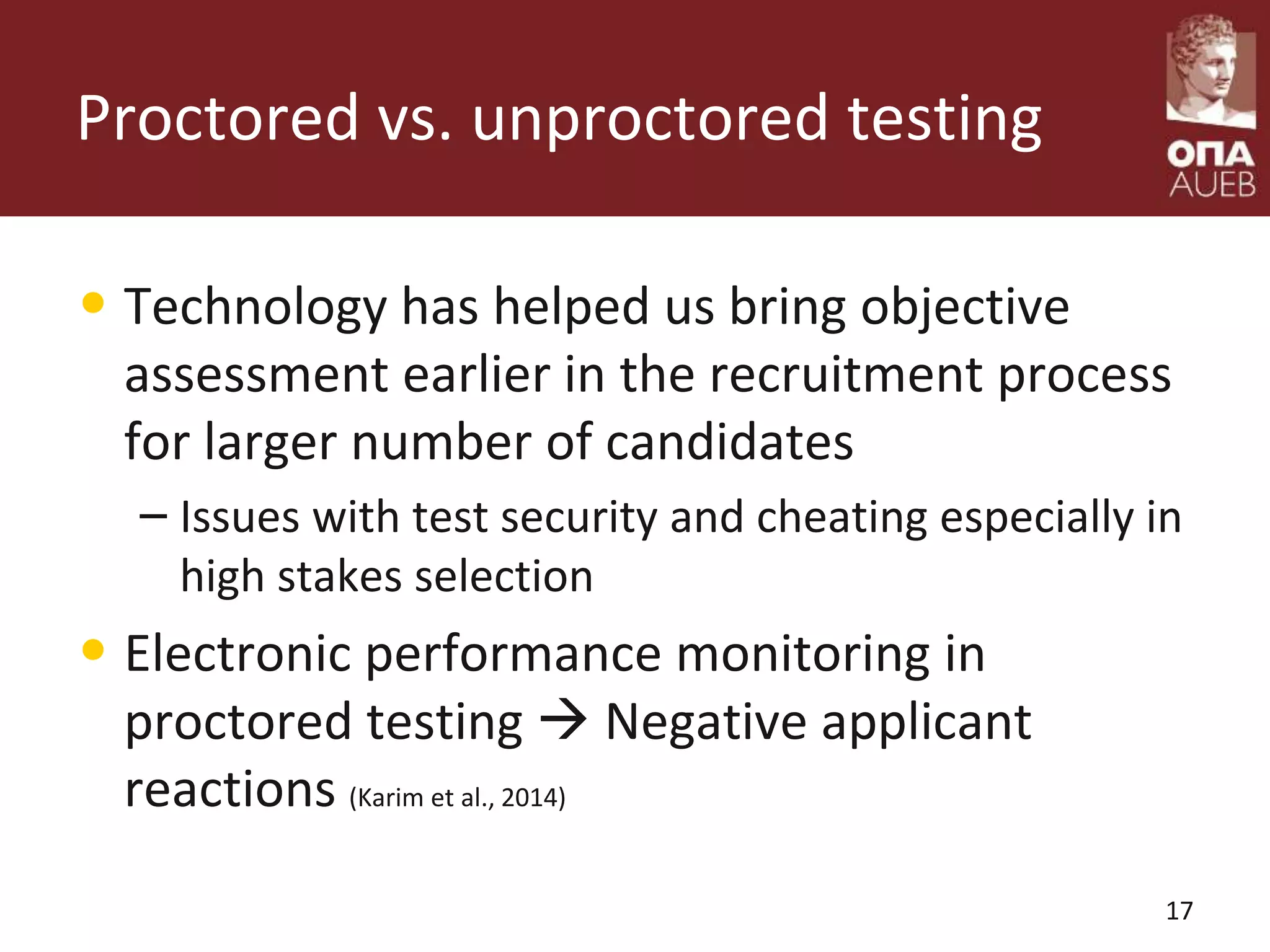 Proctored vs. unproctored testing

ΟΠΑ
AUEB

• Technology has helped us bring objective assessment earlier in the recruitment process for larger number of candidates
– Issues with test security and cheating especially in high stakes selection

• Electronic performance monitoring in proctored testing → Negative applicant reactions (Karim et al., 2014)

17